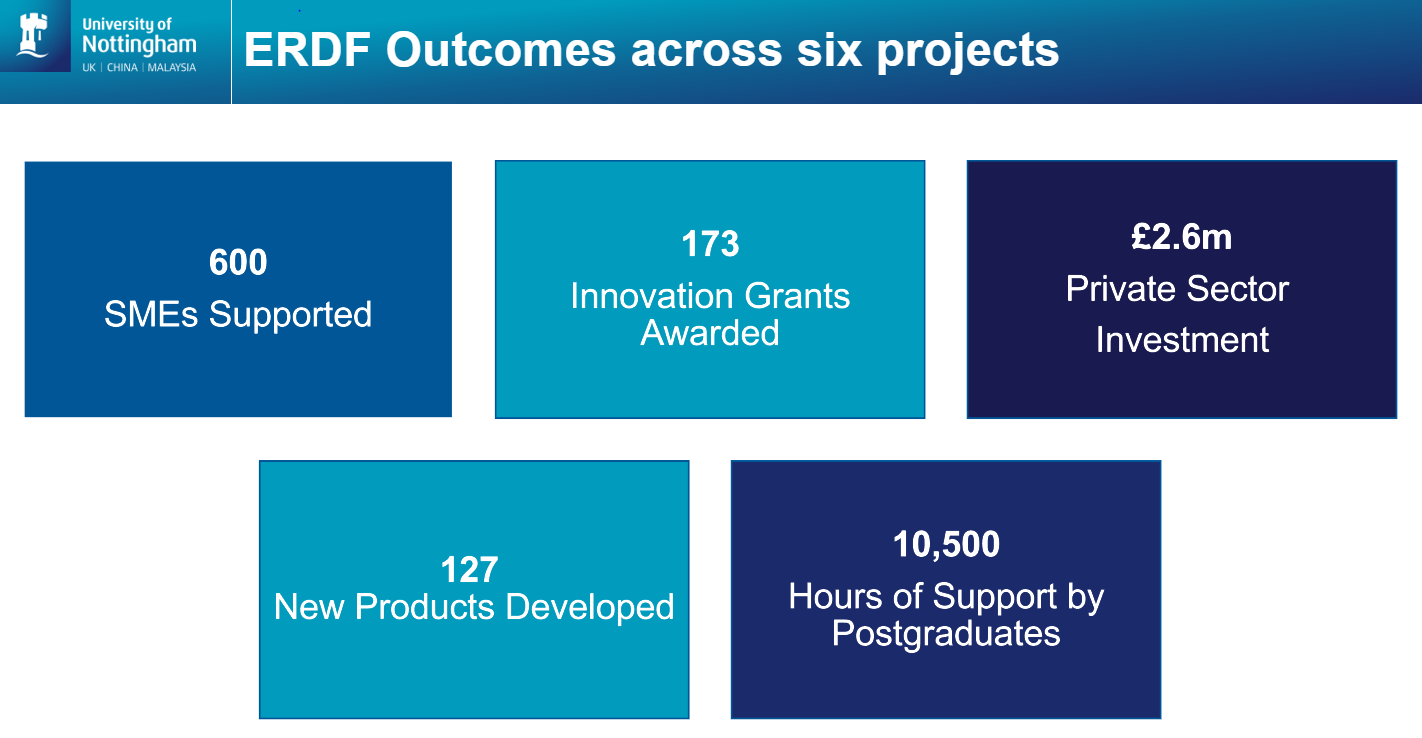 University of Nottingham
UK | CHINA | MALAYSIA

ERDF Outcomes across six projects

600
SMEs Supported

173
Innovation Grants Awarded

£2.6m
Private Sector Investment

127
New Products Developed

10,500
Hours of Support by Postgraduates